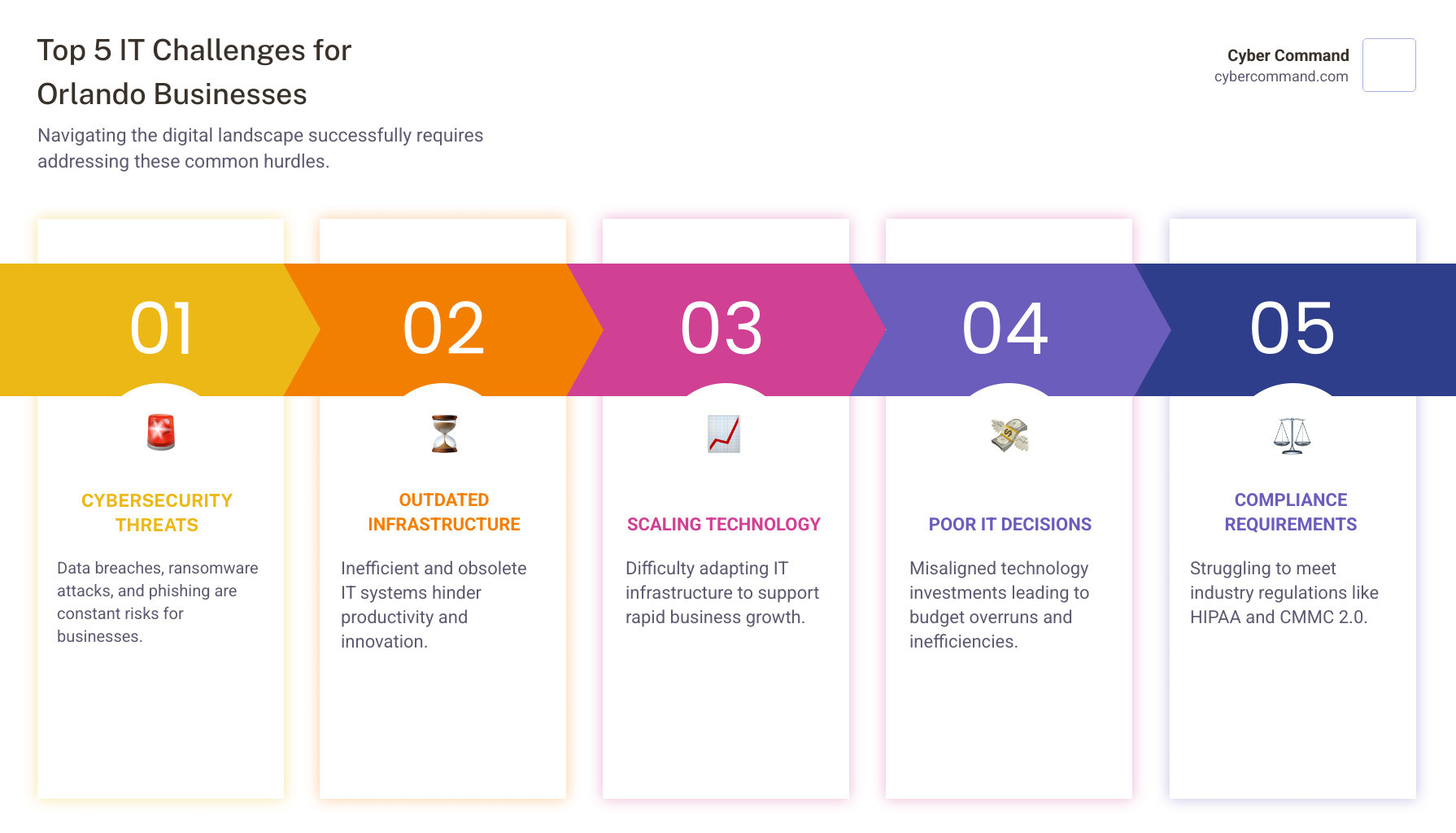 Top 5 IT Challenges for Orlando Businesses

Navigating the digital landscape successfully requires addressing these common hurdles.

Cyber Command
cybercommand.com

01

CYBERSECURITY THREATS

Data breaches, ransomware attacks, and phishing are constant risks for businesses.

02

OUTDATED INFRASTRUCTURE

Inefficient and obsolete IT systems hinder productivity and innovation.

03

SCALING TECHNOLOGY

Difficulty adapting IT infrastructure to support rapid business growth.

04

POOR IT DECISIONS

Misaligned technology investments leading to budget overruns and inefficiencies.

05

COMPLIANCE REQUIREMENTS

Struggling to meet industry regulations like HIPAA and CMMC 2.0.